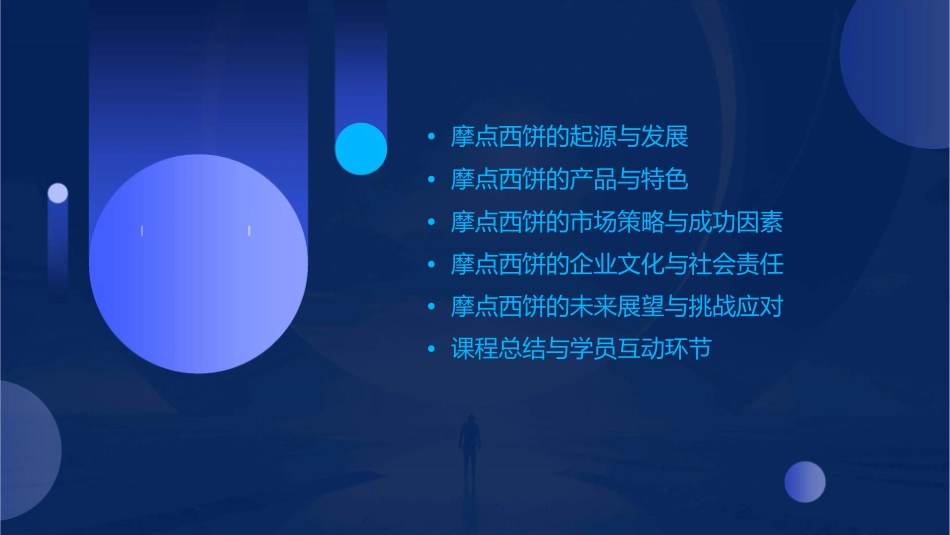 • 摩点西饼的起源与发展
• 摩点西饼的产品与特色
• 摩点西饼的市场策略与成功因素
• 摩点西饼的企业文化与社会责任
• 摩点西饼的未来展望与挑战应对
• 课程总结与学员互动环节